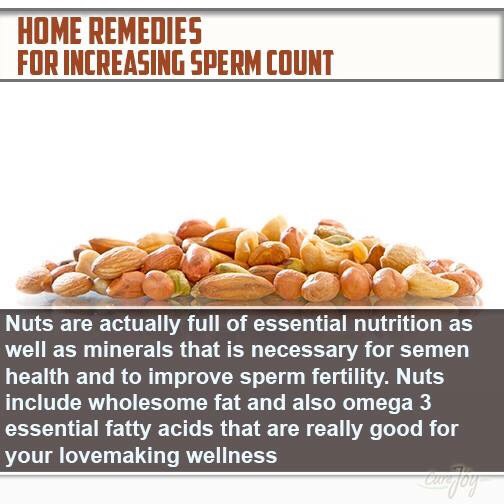 HOME REMEDIES
FOR INCREASING SPERM COUNT

Nuts are actually full of essential nutrition as well as minerals that is necessary for semen health and to improve sperm fertility. Nuts include wholesome fat and also omega 3 essential fatty acids that are really good for your lovemaking wellness

CureJoy